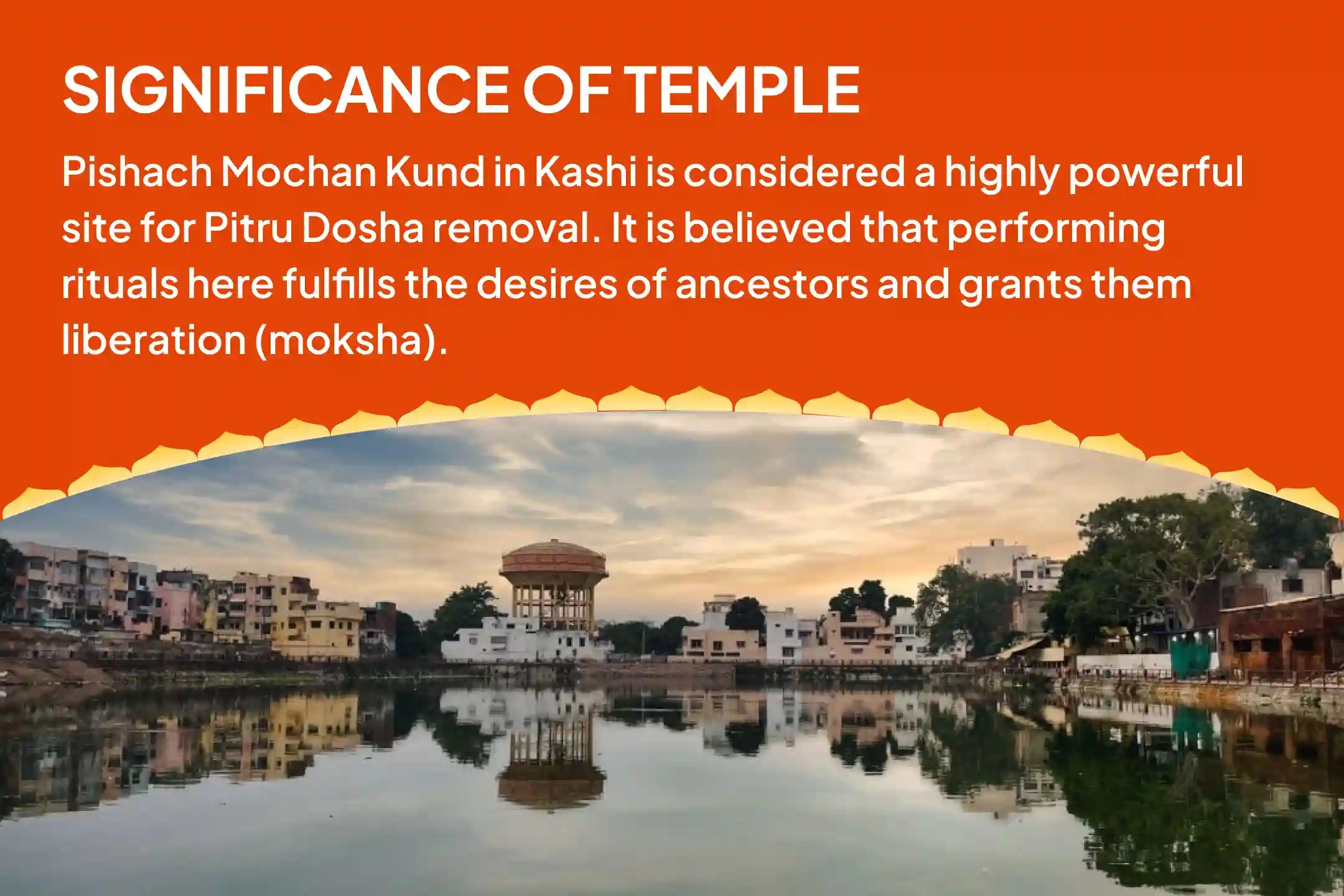 SIGNIFICANCE OF TEMPLE

Pishach Mochan Kund in Kashi is considered a highly powerful site for Pitru Dosha removal. It is believed that performing rituals here fulfills the desires of ancestors and grants them liberation (moksha).